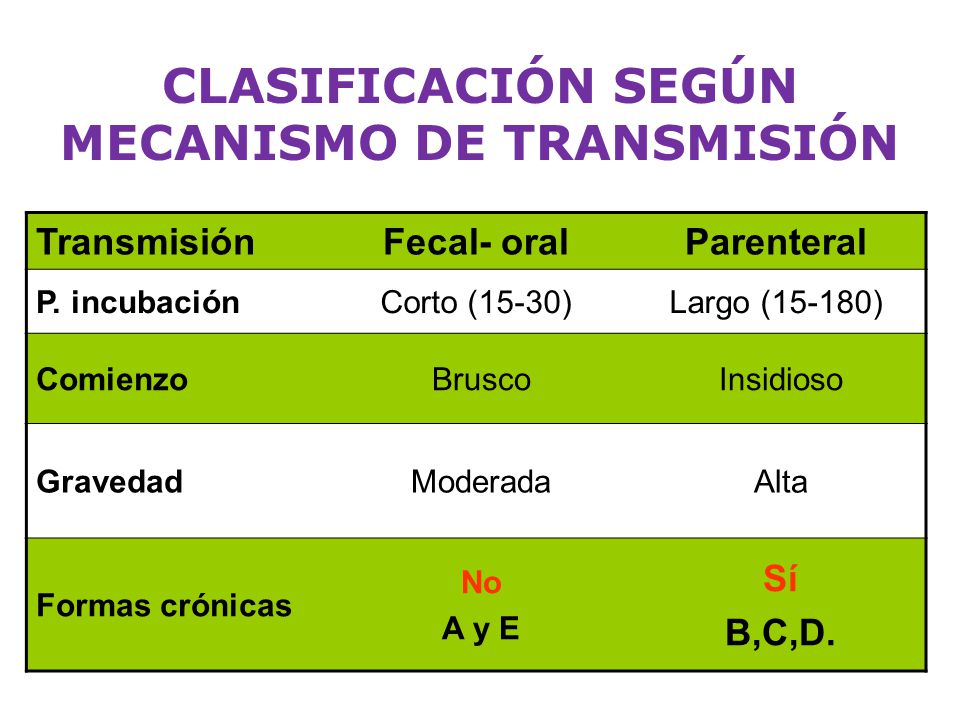 CLASIFICACIÓN SEGÚN MECANISMO DE TRANSMISIÓN

| Transmisión | Fecal- oral | Parenteral |
|---|---|---|
| P. incubación | Corto (15-30) | Largo (15-180) |
| Comienzo | Brusco | Insidioso |
| Gravedad | Moderada | Alta |
| Formas crónicas | No A y E | Sí B,C,D. |